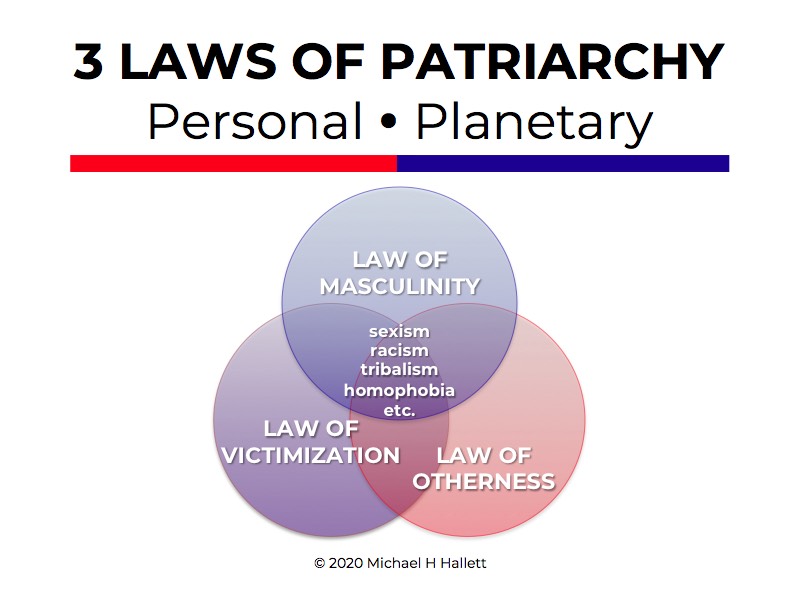 3 LAWS OF PATRIARCHY
Personal • Planetary

LAW OF MASCULINITY

sexism
racism
tribalism
homophobia
etc.

LAW OF VICTIMIZATION

LAW OF OTHERNESS

© 2020 Michael H Hallett